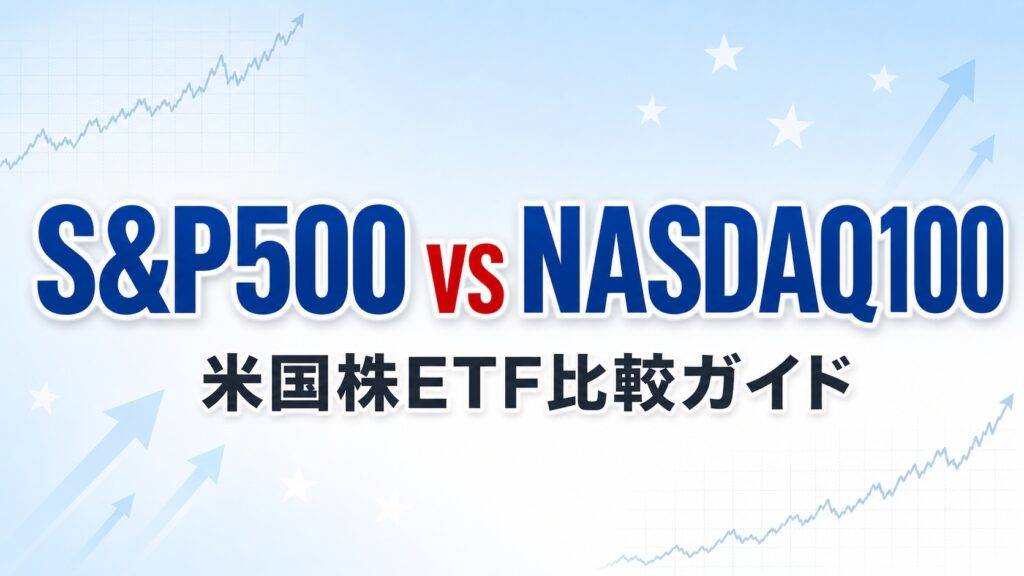 S&P500 vs NASDAQ100

米国株ETF比較ガイド